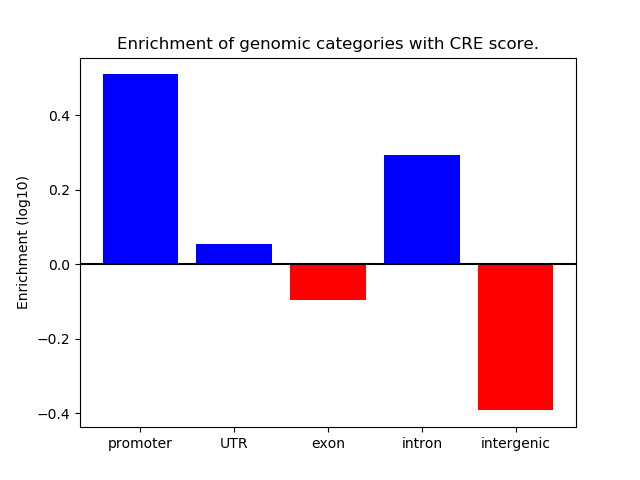 Enrichment of genomic categories with CRE score.

Enrichment (log10)

0.4
0.2
0.0
−0.2
−0.4

promoter
UTR
exon
intron
intergenic